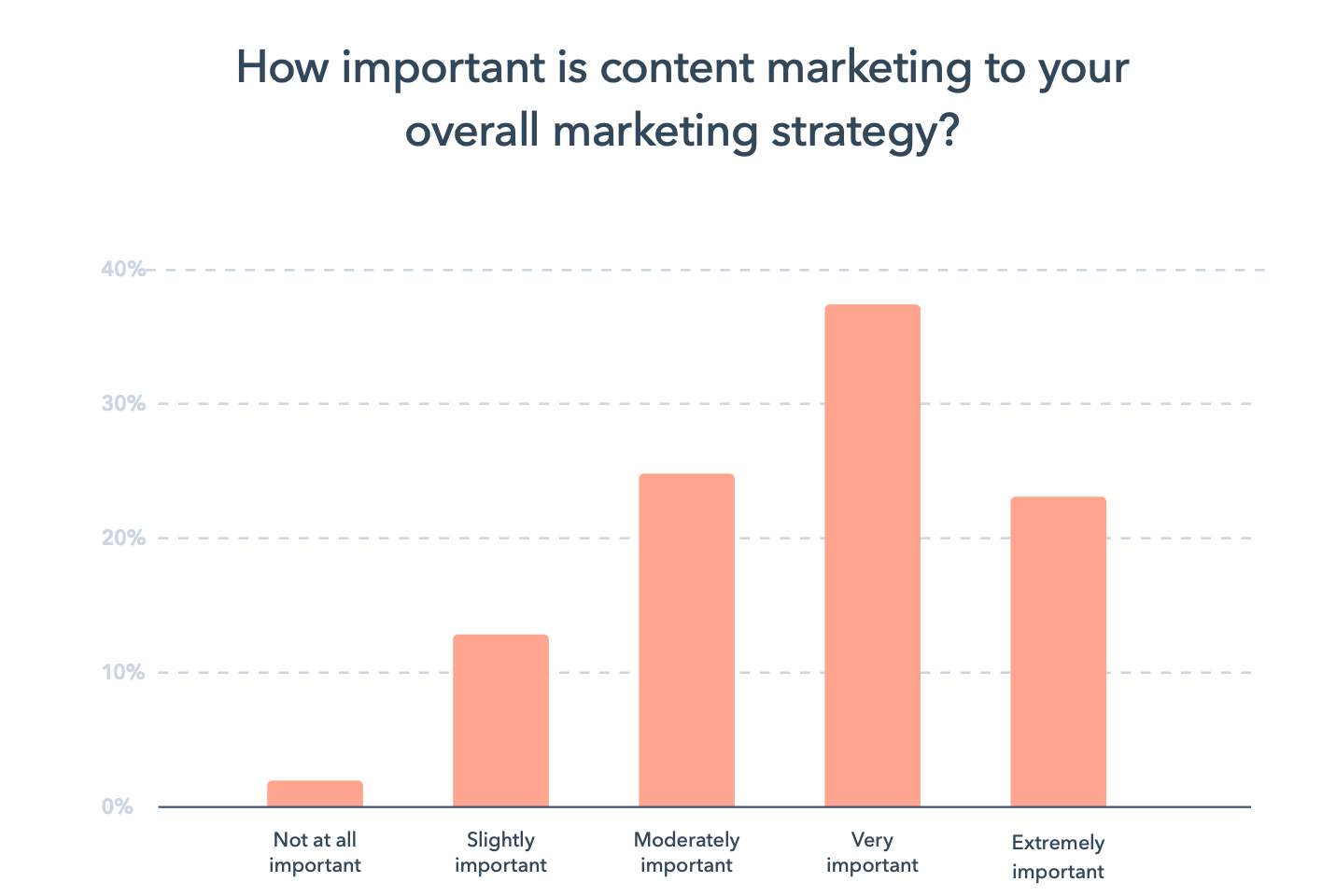 How important is content marketing to your overall marketing strategy?

40%
30%
20%
10%
0%

Not at all important
Slightly important
Moderately important
Very important
Extremely important